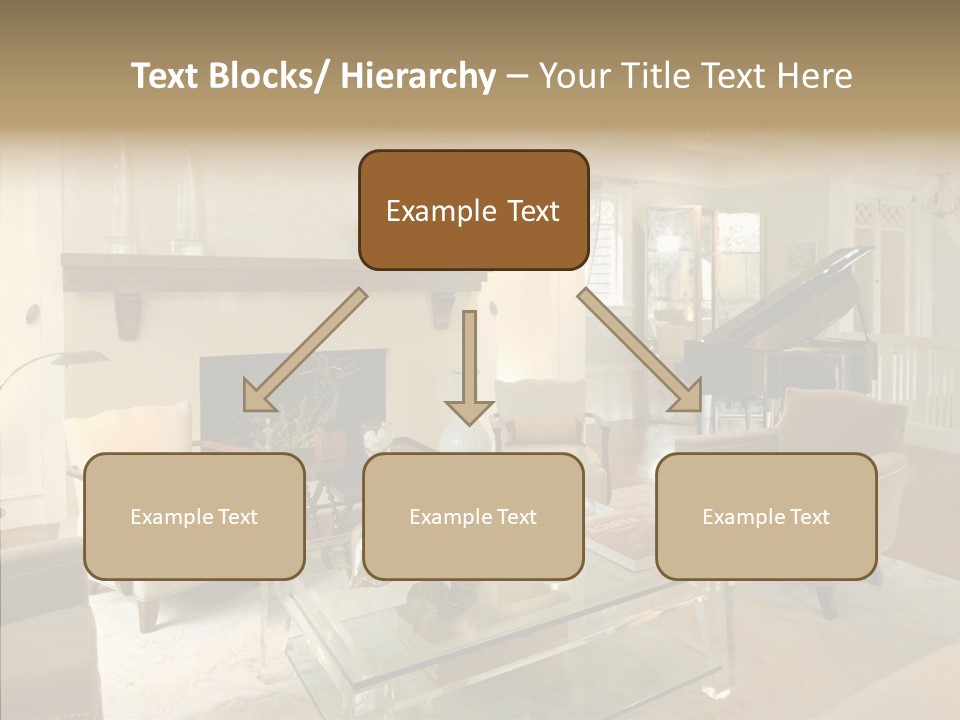 Text Blocks/ Hierarchy – Your Title Text Here

Example Text

Example Text

Example Text

Example Text